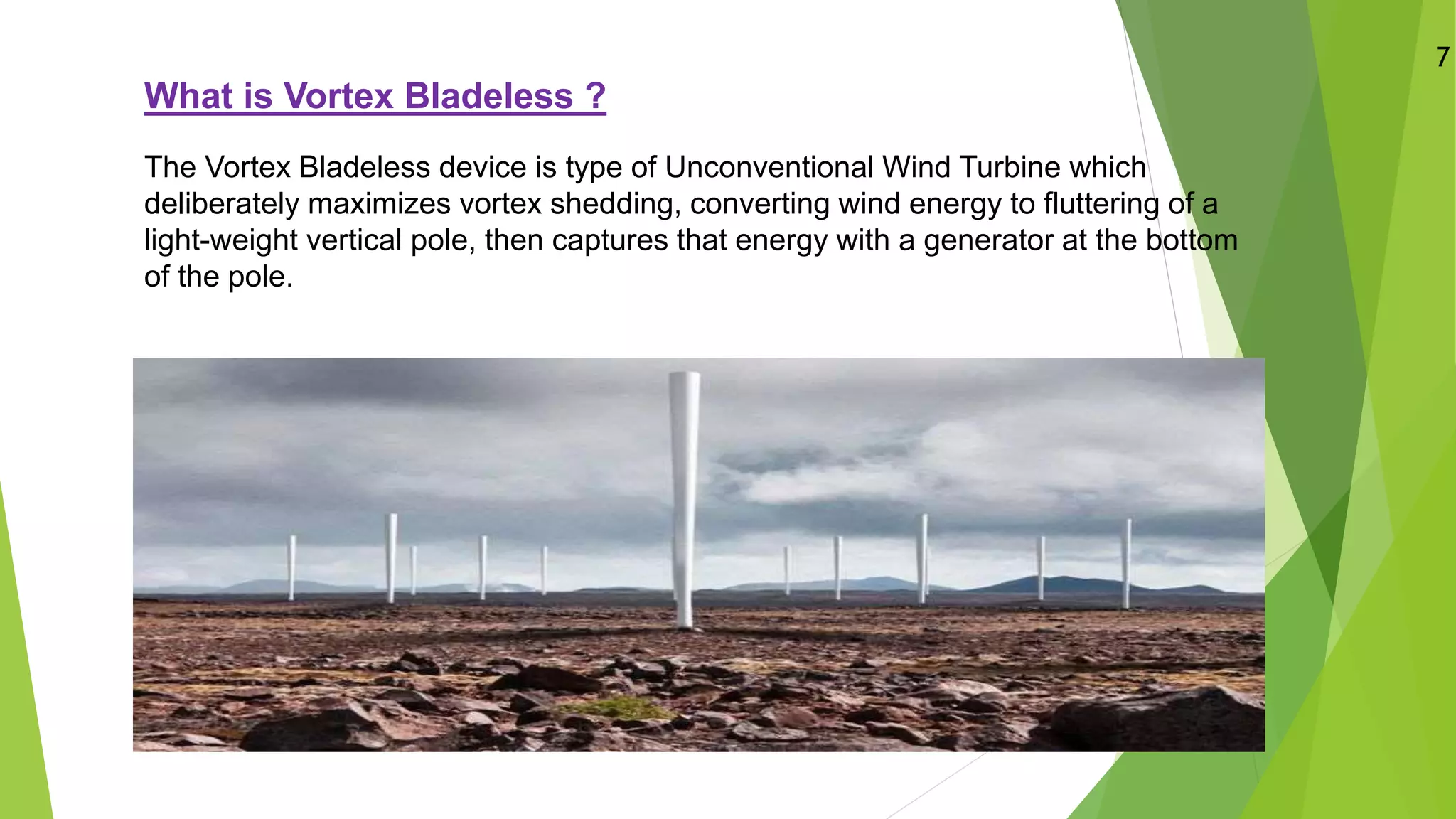 7

What is Vortex Bladeless ?

The Vortex Bladeless device is type of Unconventional Wind Turbine which deliberately maximizes vortex shedding, converting wind energy to fluttering of a light-weight vertical pole, then captures that energy with a generator at the bottom of the pole.